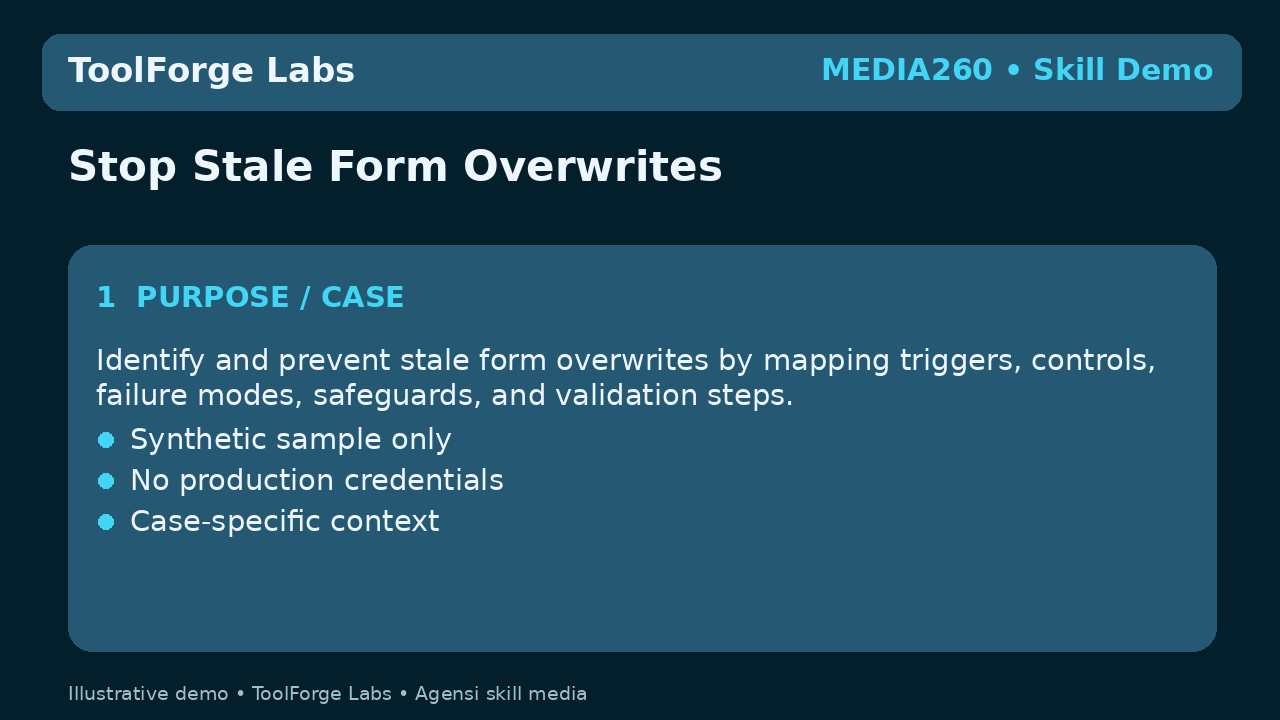 ToolForge Labs

MEDIA260 • Skill Demo

Stop Stale Form Overwrites

1 PURPOSE / CASE

Identify and prevent stale form overwrites by mapping triggers, controls, failure modes, safeguards, and validation steps.

• Synthetic sample only
• No production credentials
• Case-specific context

Illustrative demo • ToolForge Labs • Agensi skill media